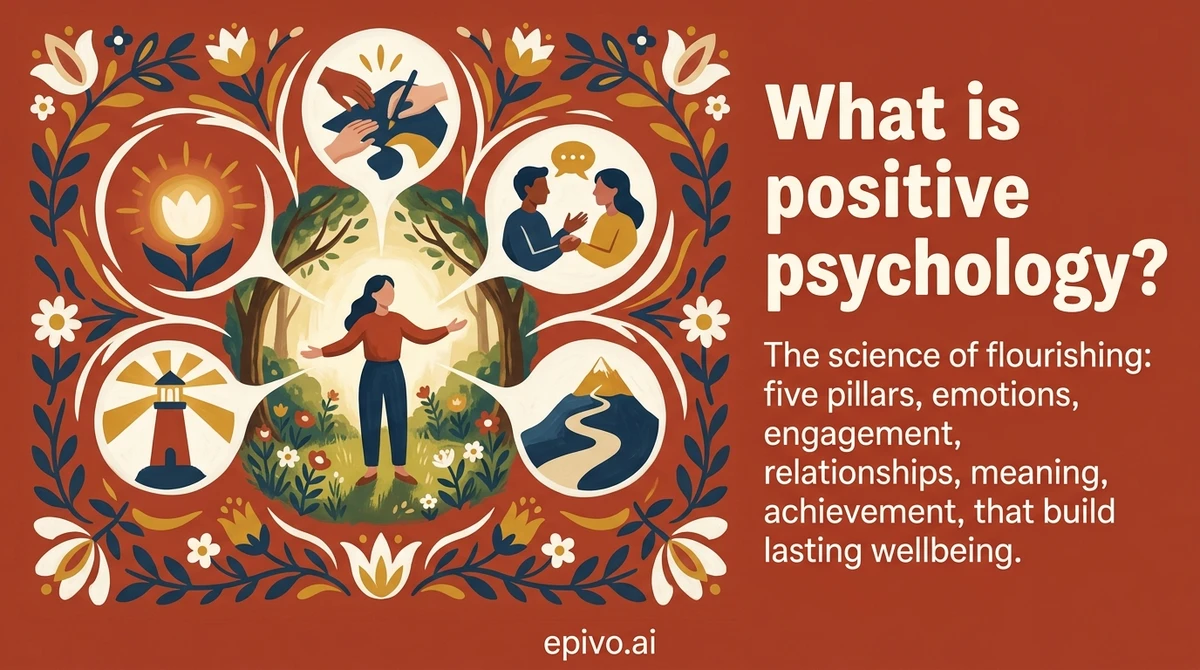 What is positive psychology?

The science of flourishing: five pillars, emotions, engagement, relationships, meaning, achievement, that build lasting wellbeing.

epivo.ai